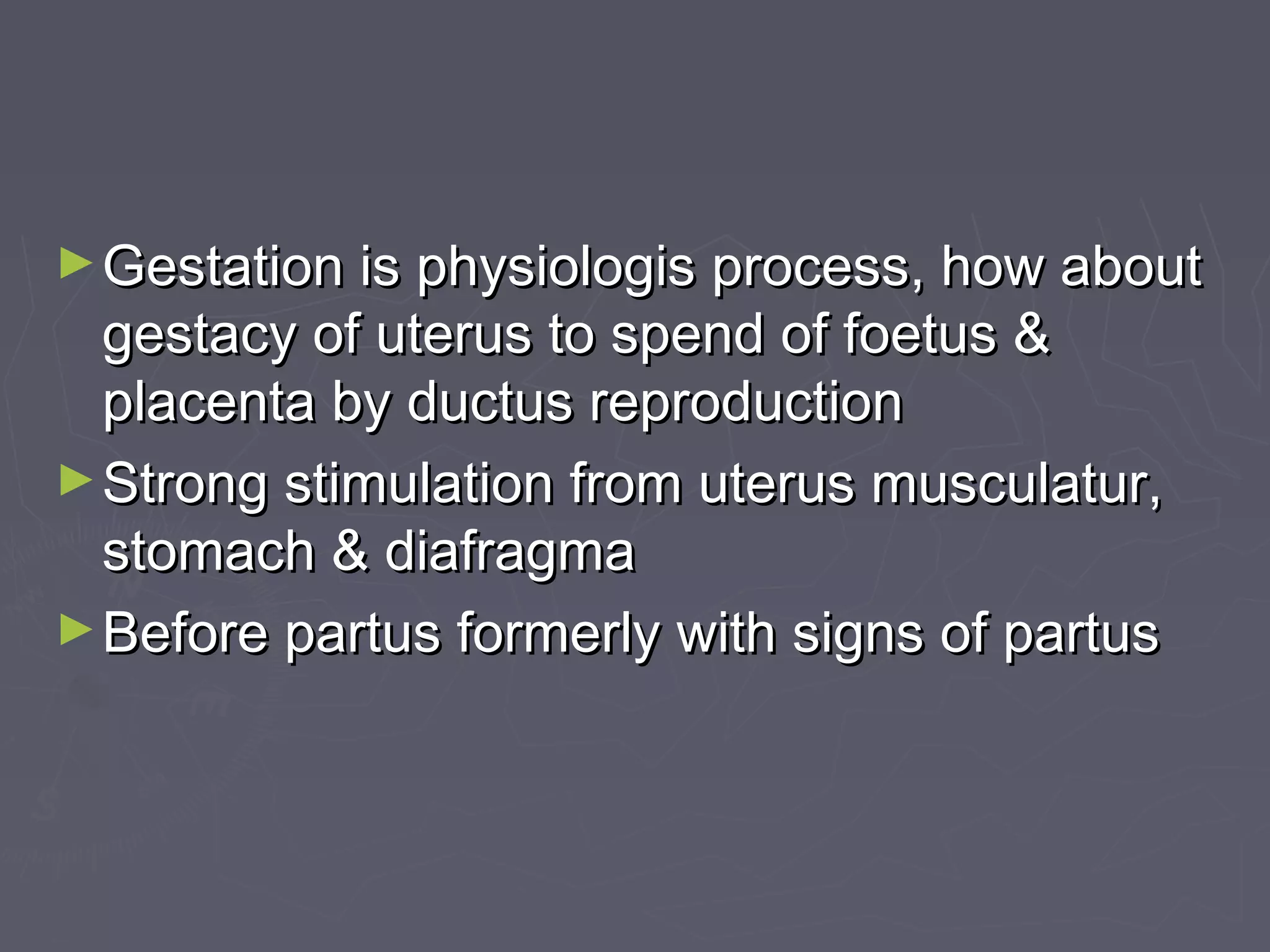 ► Gestation is physiologis process, how about gestacy of uterus to spend of foetus & placenta by ductus reproduction

► Strong stimulation from uterus musculatur, stomach & diafragma

► Before partus formerly with signs of partus